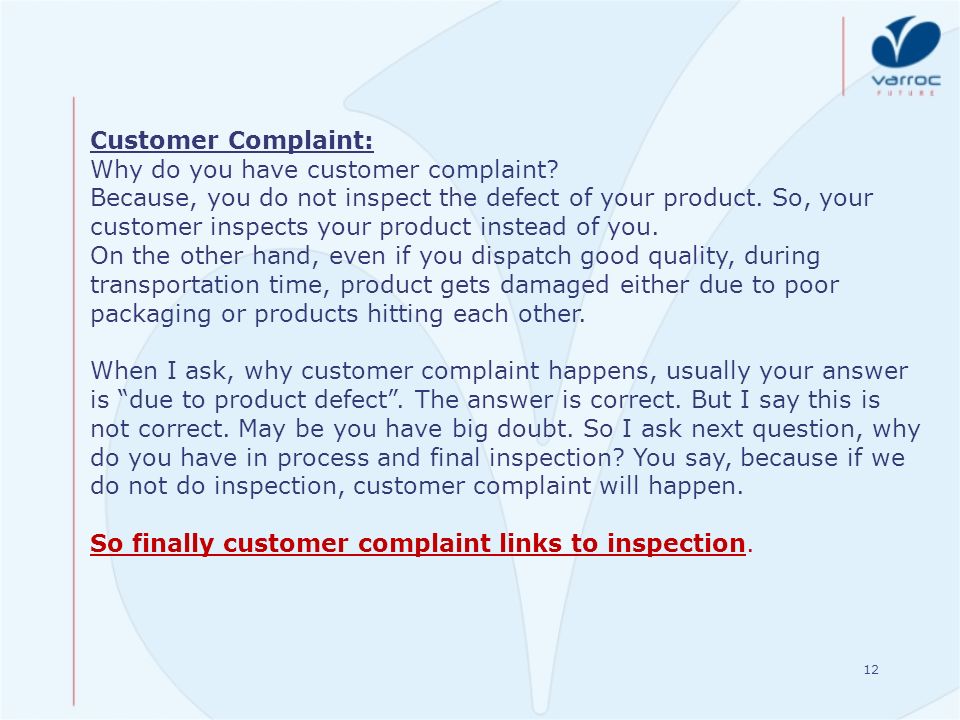 varroc
FUTURE

Customer Complaint:
Why do you have customer complaint?
Because, you do not inspect the defect of your product. So, your customer inspects your product instead of you.
On the other hand, even if you dispatch good quality, during transportation time, product gets damaged either due to poor packaging or products hitting each other.

When I ask, why customer complaint happens, usually your answer is “due to product defect”. The answer is correct. But I say this is not correct. May be you have big doubt. So I ask next question, why do you have in process and final inspection? You say, because if we do not do inspection, customer complaint will happen.

So finally customer complaint links to inspection.

12